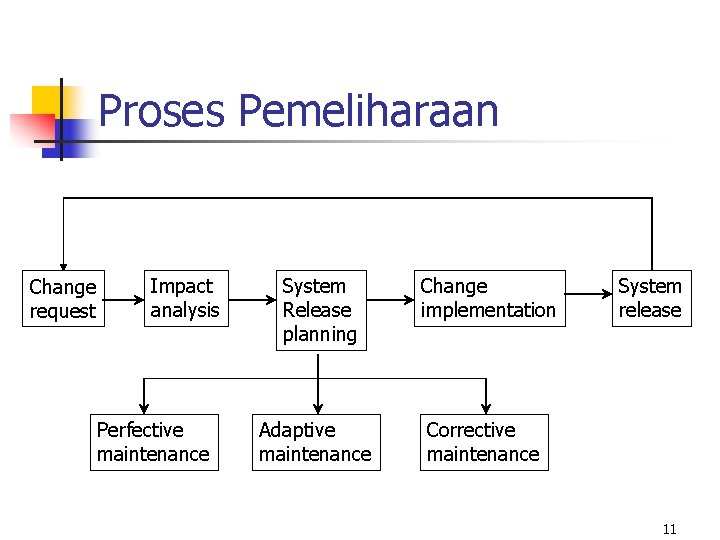 Proses Pemeliharaan

Change request

Impact analysis

System Release planning

Change implementation

System release

Perfective maintenance

Adaptive maintenance

Corrective maintenance

11